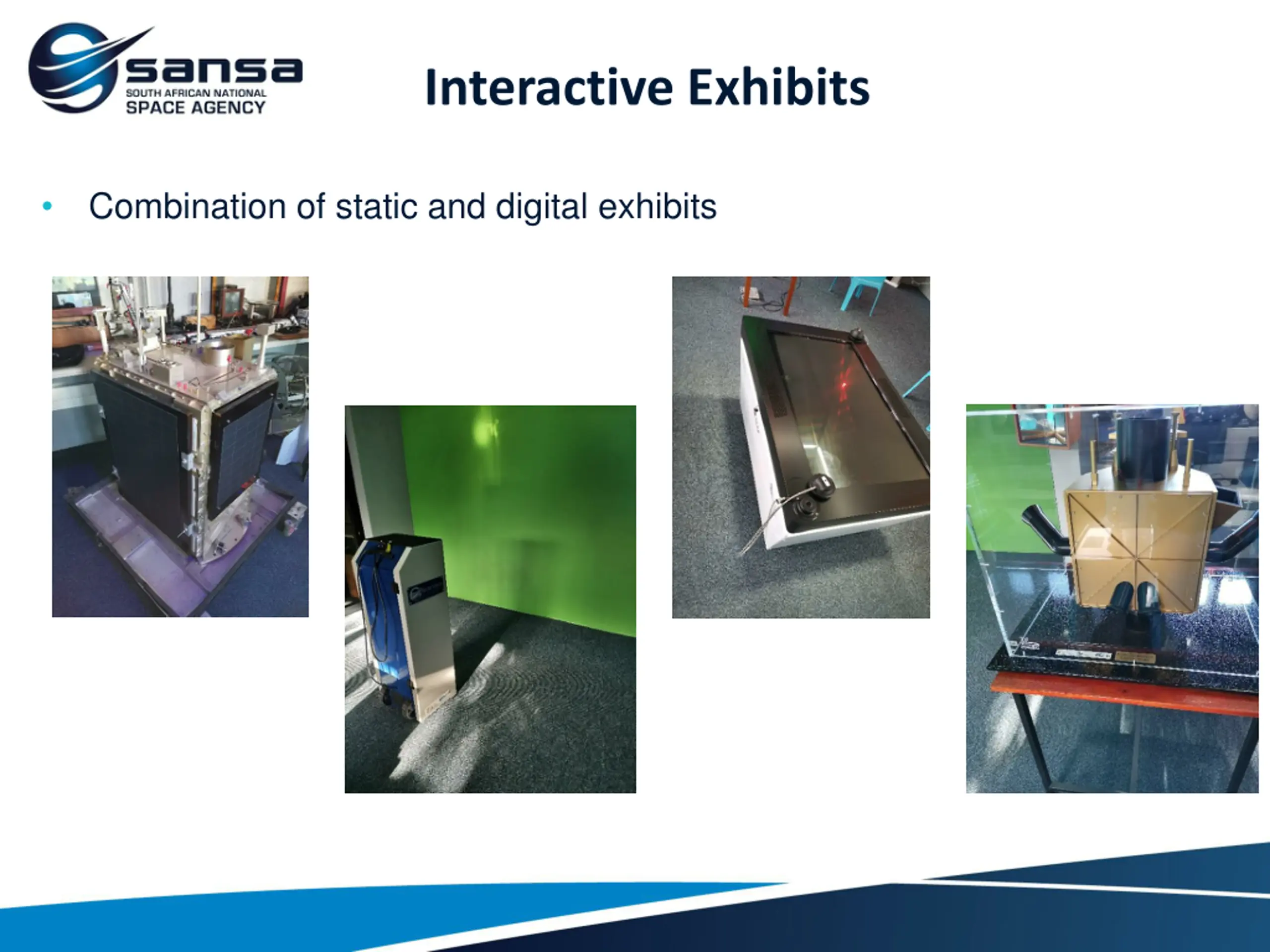 sansa
SOUTH AFRICAN NATIONAL
SPACE AGENCY

Interactive Exhibits

• Combination of static and digital exhibits